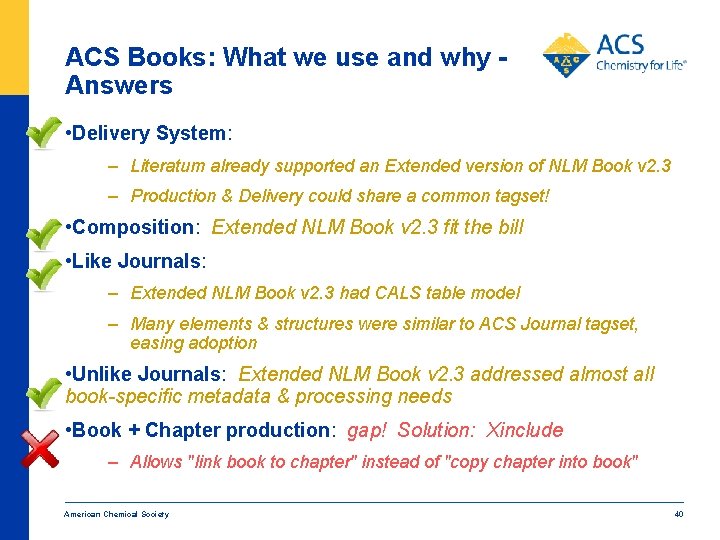 ACS Books: What we use and why - Answers

ACS
Chemistry for Life®

•Delivery System:

– Literatum already supported an Extended version of NLM Book v2.3

– Production & Delivery could share a common tagset!

•Composition: Extended NLM Book v2.3 fit the bill

•Like Journals:

– Extended NLM Book v2.3 had CALS table model

– Many elements & structures were similar to ACS Journal tagset, easing adoption

•Unlike Journals: Extended NLM Book v2.3 addressed almost all book-specific metadata & processing needs

•Book + Chapter production: gap! Solution: Xinclude

– Allows "link book to chapter" instead of "copy chapter into book"

American Chemical Society

40